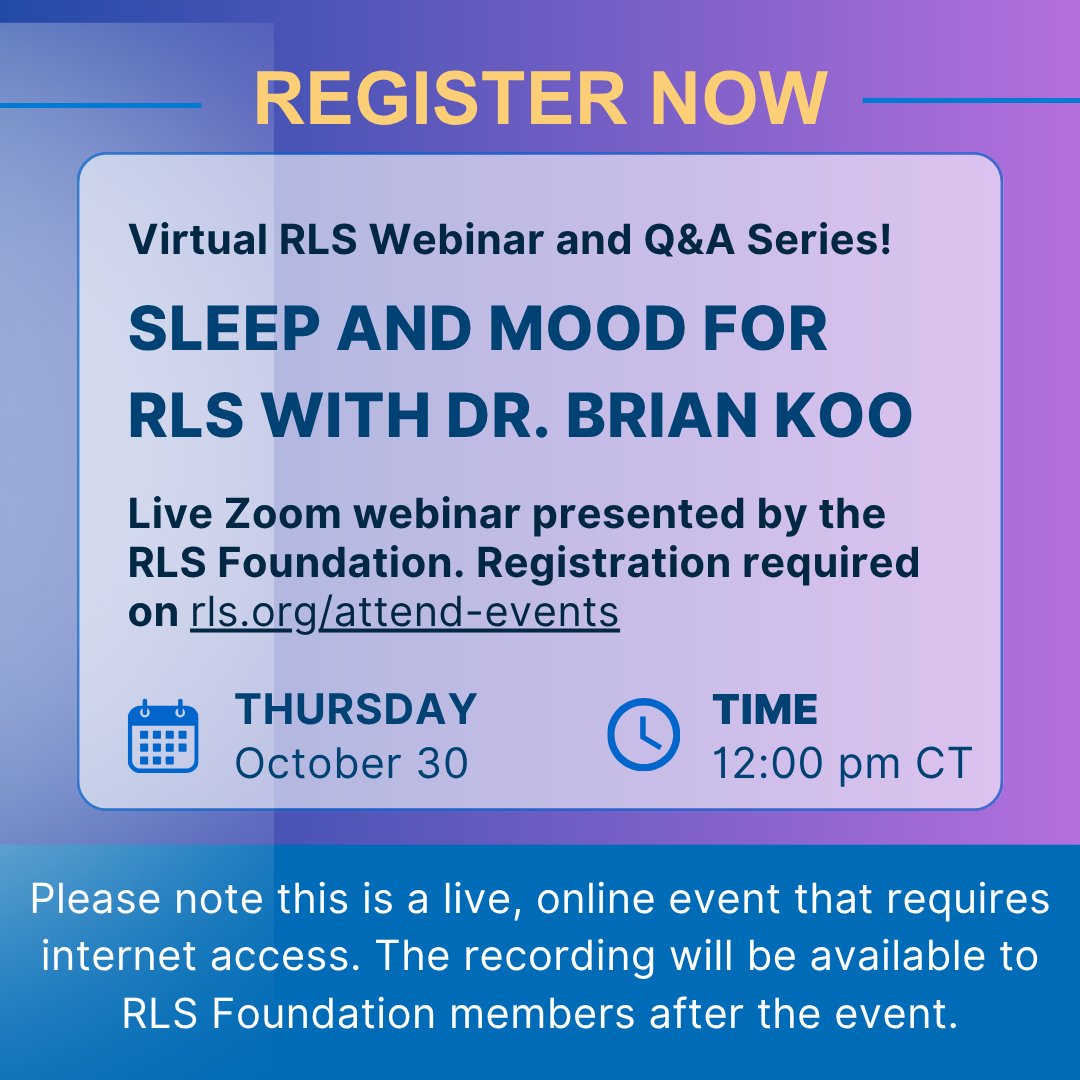 REGISTER NOW

Virtual RLS Webinar and Q&A Series!

SLEEP AND MOOD FOR RLS WITH DR. BRIAN KOO

Live Zoom webinar presented by the RLS Foundation. Registration required on rls.org/attend-events

THURSDAY
October 30

TIME
12:00 pm CT

Please note this is a live, online event that requires internet access. The recording will be available to RLS Foundation members after the event.